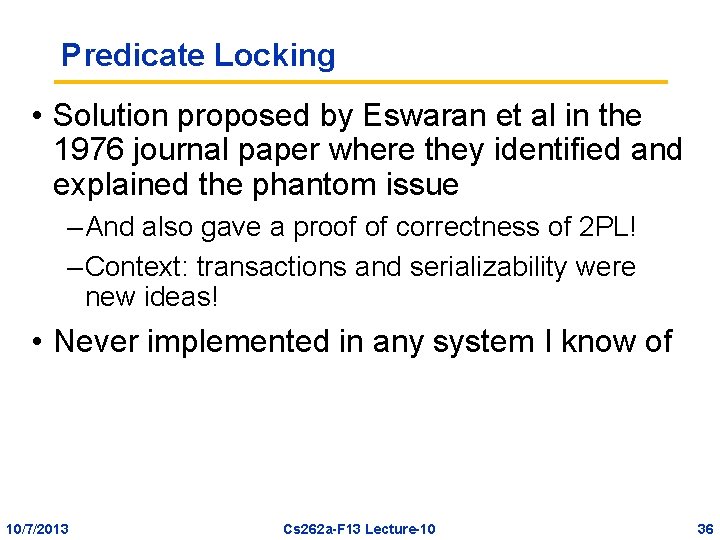 Predicate Locking

• Solution proposed by Eswaran et al in the 1976 journal paper where they identified and explained the phantom issue

– And also gave a proof of correctness of 2PL!

– Context: transactions and serializability were new ideas!

• Never implemented in any system I know of

10/7/2013

Cs262a-F13 Lecture-10

36